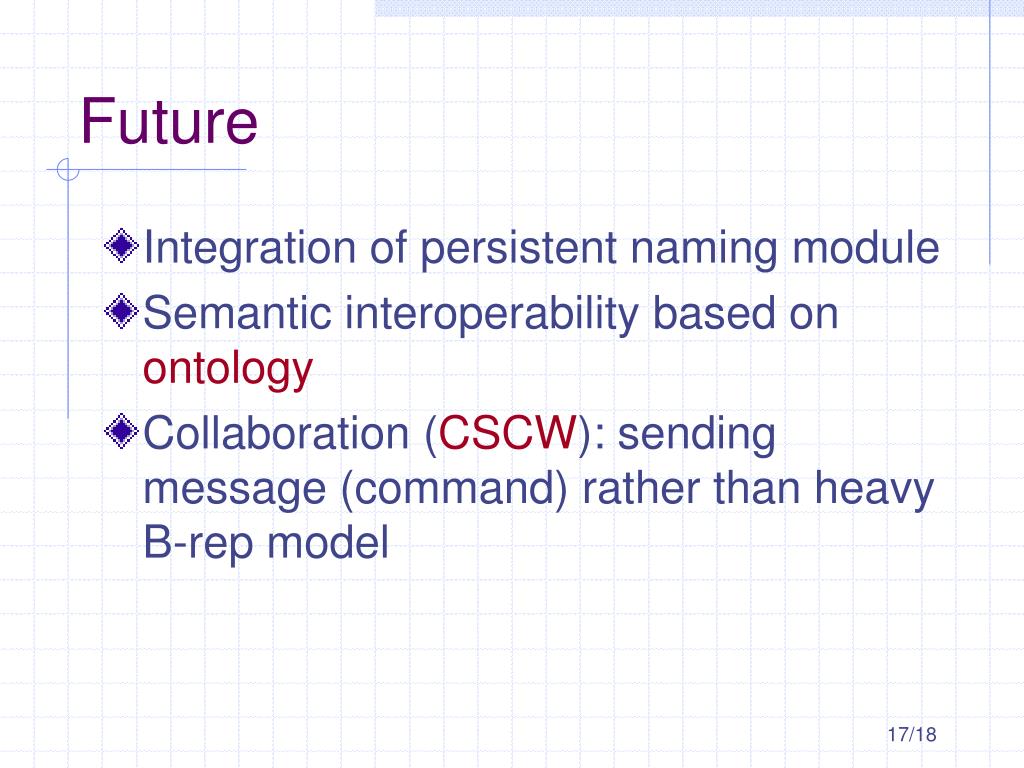 Future

Integration of persistent naming module

Semantic interoperability based on ontology

Collaboration (CSCW): sending message (command) rather than heavy B-rep model

17/18